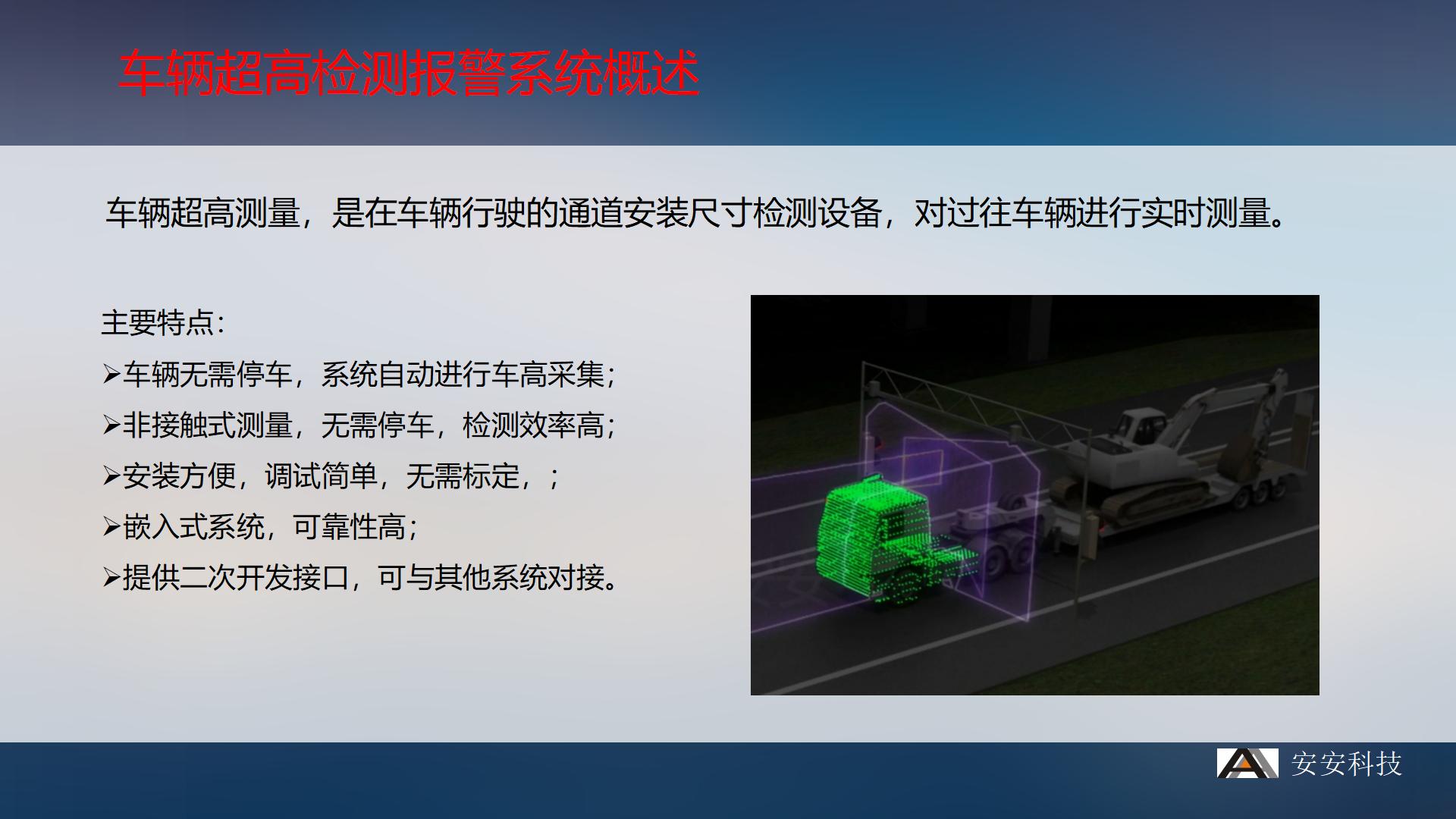 车辆超高检测报警系统概述

车辆超高测量，是在车辆行驶的通道安装尺寸检测设备，对过往车辆进行实时测量。

主要特点：
➢车辆无需停车，系统自动进行车高采集；
➢非接触式测量，无需停车，检测效率高；
➢安装方便，调试简单，无需标定，；
➢嵌入式系统，可靠性高；
➢提供二次开发接口，可与其他系统对接。

安安科技